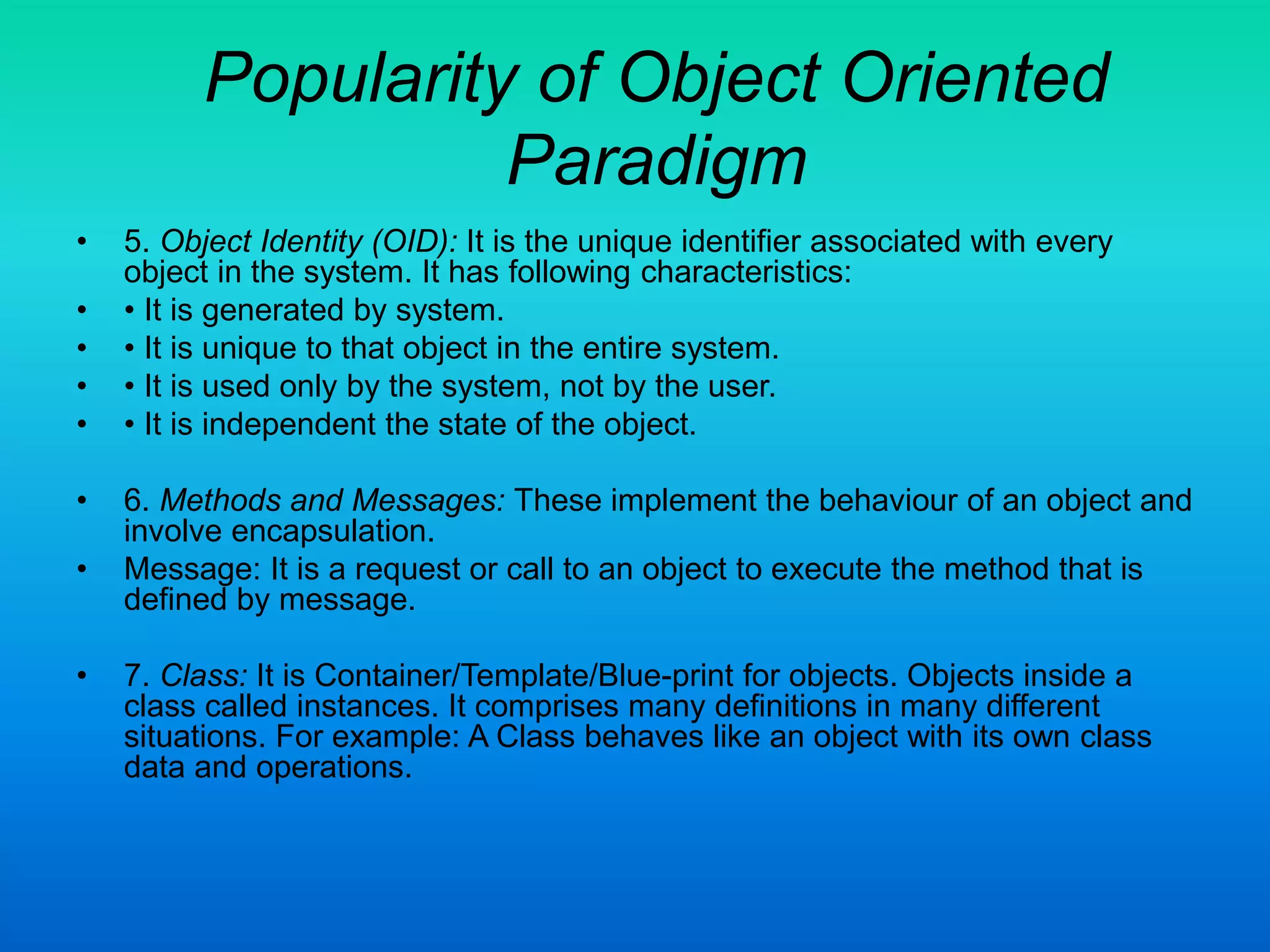 Popularity of Object Oriented Paradigm

• 5. Object Identity (OID): It is the unique identifier associated with every object in the system. It has following characteristics:
• • It is generated by system.
• • It is unique to that object in the entire system.
• • It is used only by the system, not by the user.
• • It is independent the state of the object.

• 6. Methods and Messages: These implement the behaviour of an object and involve encapsulation.
• Message: It is a request or call to an object to execute the method that is defined by message.

• 7. Class: It is Container/Template/Blue-print for objects. Objects inside a class called instances. It comprises many definitions in many different situations. For example: A Class behaves like an object with its own class data and operations.